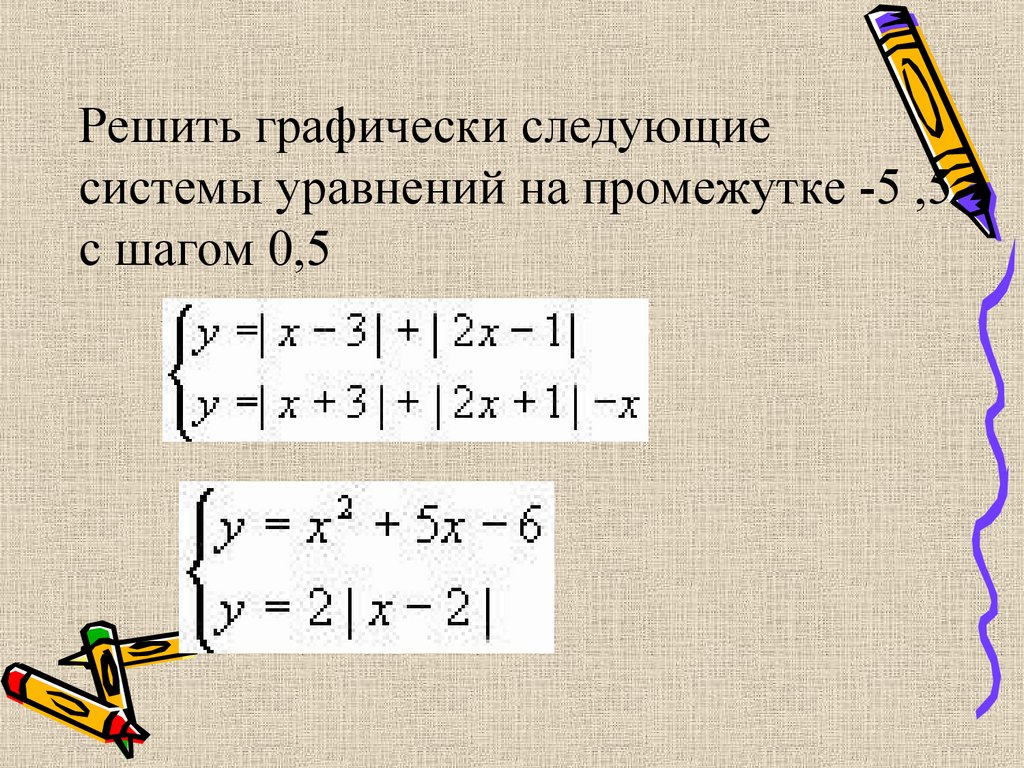 Решить графически следующие системы уравнений на промежутке -5 ,5 с шагом 0,5

$\begin{cases} y = |x-3| + |2x-1| \\ y = |x+3| + |2x+1| - x \end{cases}$

$\begin{cases} y = x^2 + 5x - 6 \\ y = 2|x-2| \end{cases}$